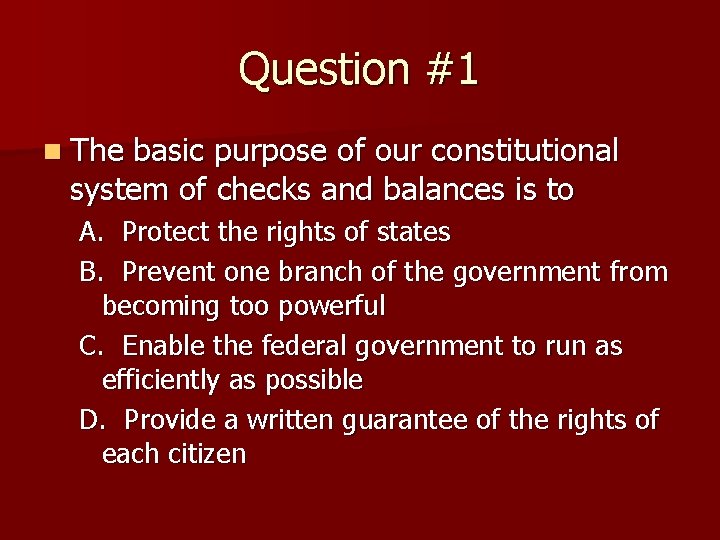 Question #1

The basic purpose of our constitutional system of checks and balances is to

A. Protect the rights of states

B. Prevent one branch of the government from becoming too powerful

C. Enable the federal government to run as efficiently as possible

D. Provide a written guarantee of the rights of each citizen